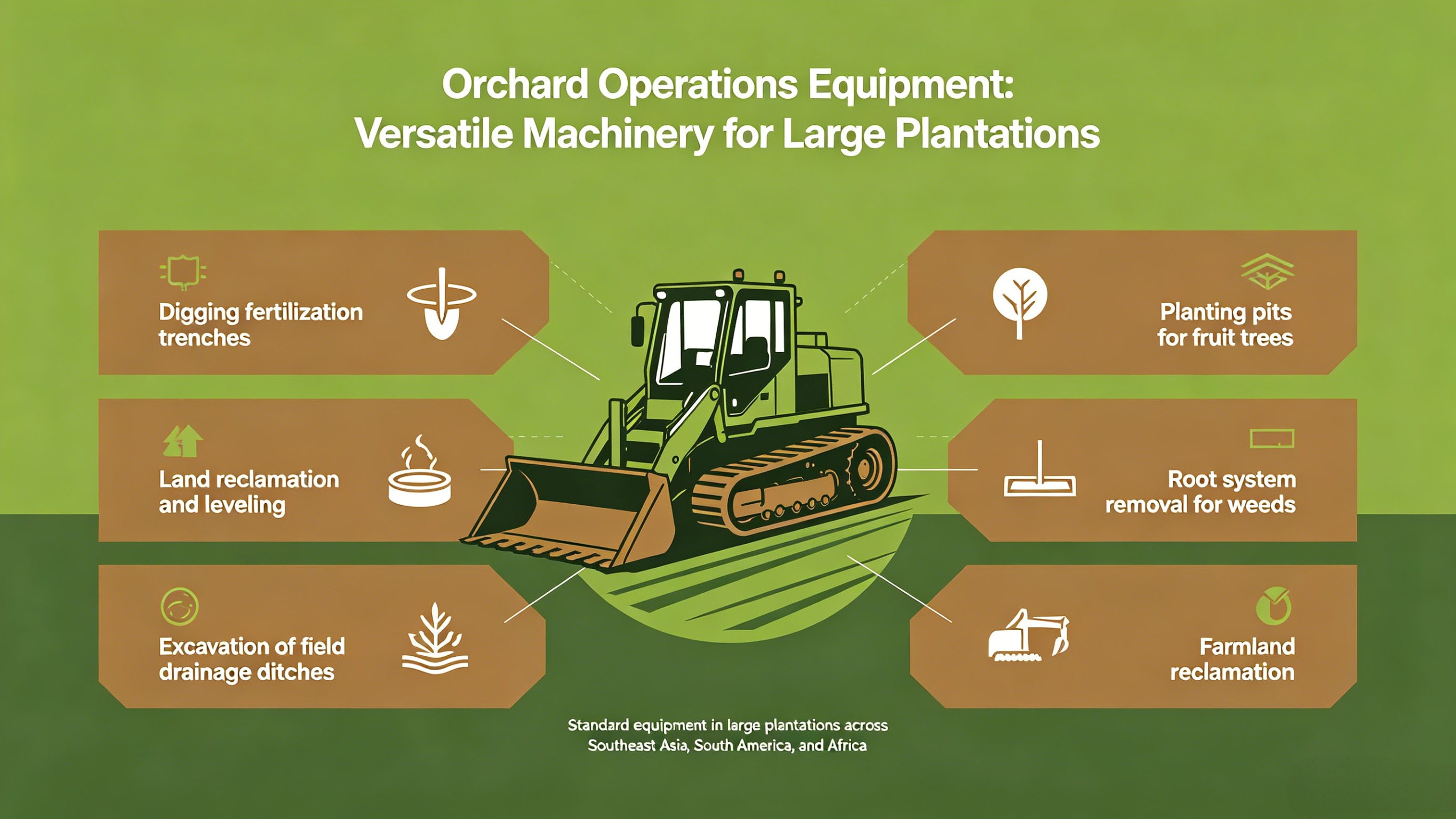 Orchard Operations Equipment:
Versatile Machinery for Large Plantations

Digging fertilization trenches

Land reclamation and leveling

Excavation of field drainage ditches

Planting pits for fruit trees

Root system removal for weeds

Farmland reclamation

Standard equipment in large plantations across Southeast Asia, South America, and Africa